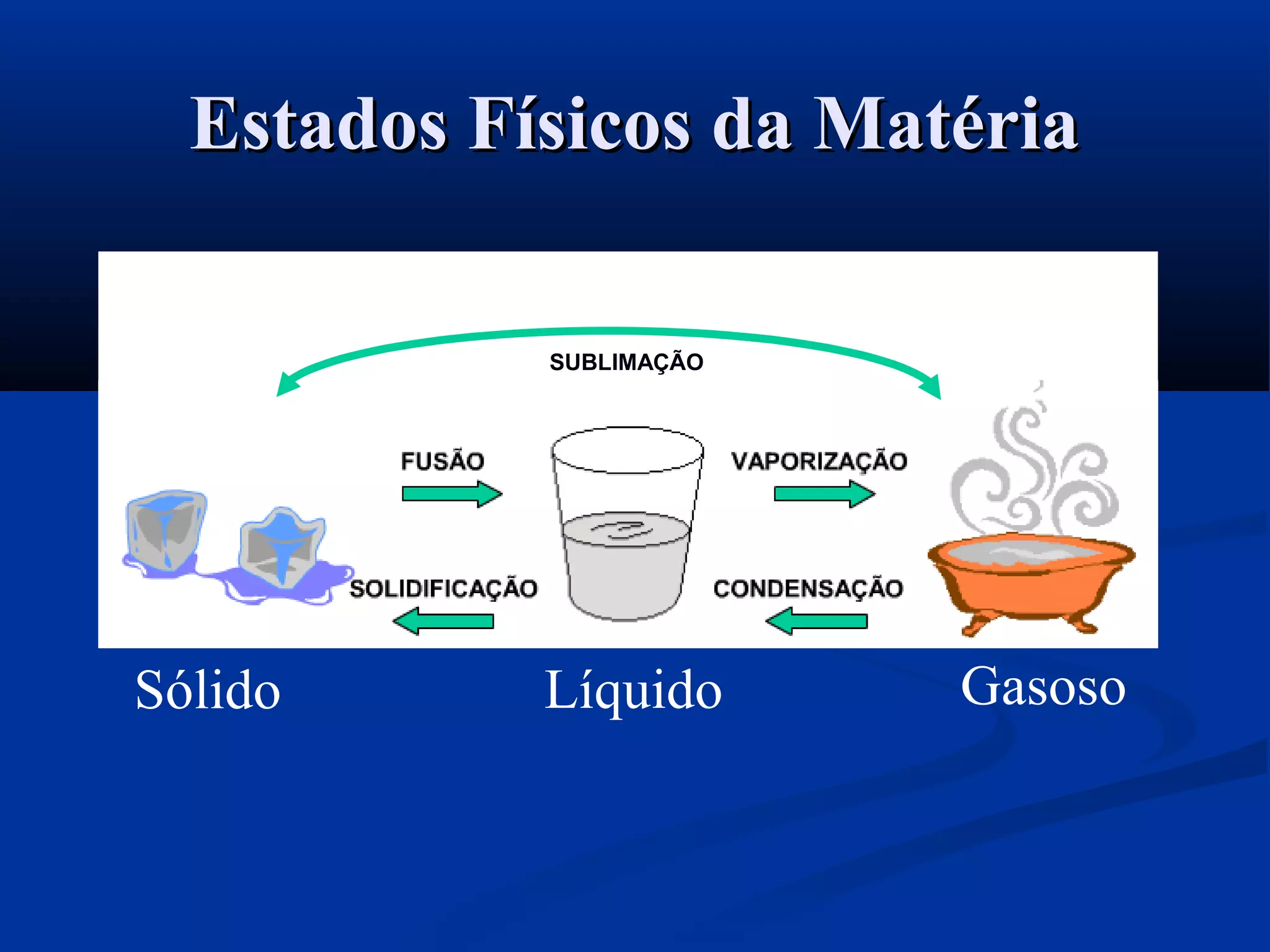 Estados Físicos da Matéria

SUBLIMAÇÃO

FUSÃO

VAPORIZAÇÃO

SOLIDIFICAÇÃO

CONDENSAÇÃO

Sólido

Líquido

Gasoso